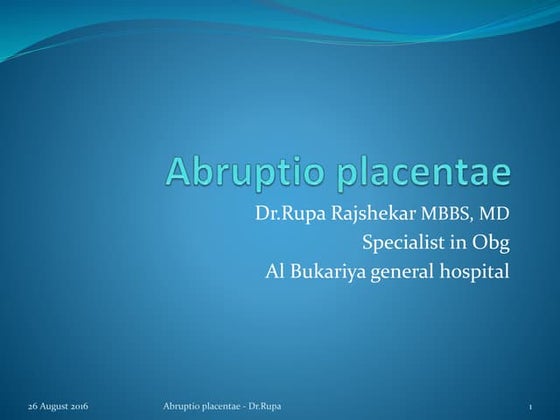 Abruptio placentae

Dr.Rupa Rajshekar MBBS, MD
Specialist in Obg
Al Bukariya general hospital

26 August 2016 Abruptio placentae - Dr.Rupa 1